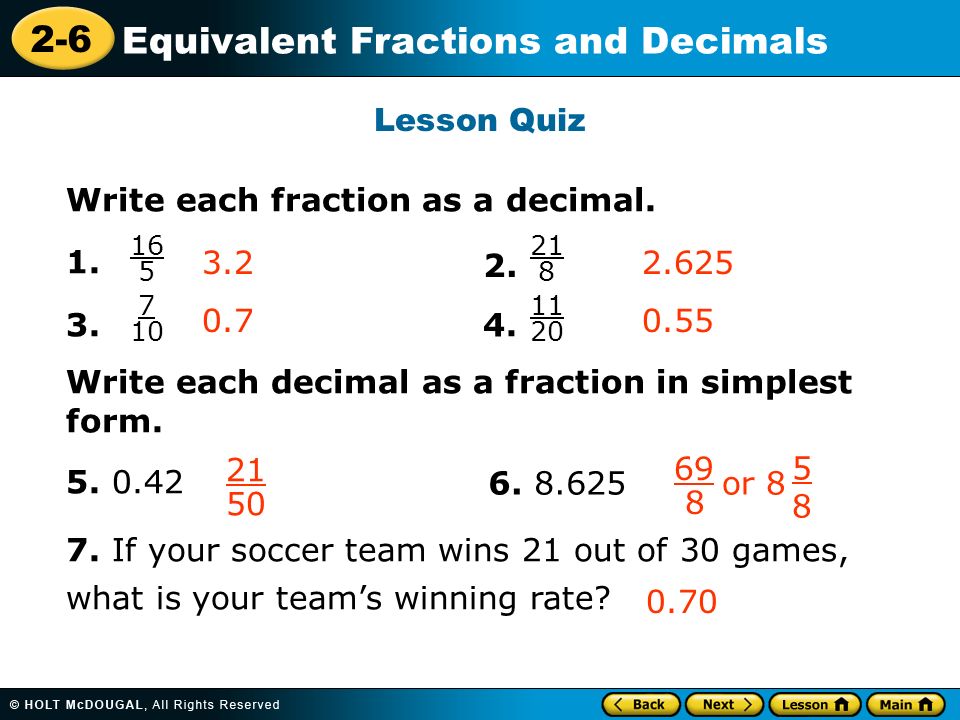 2-6 Equivalent Fractions and Decimals

Lesson Quiz

Write each fraction as a decimal.

1. $\frac{16}{5}$ 3.2

2. $\frac{21}{8}$ 2.625

3. $\frac{7}{10}$ 0.7

4. $\frac{11}{20}$ 0.55

Write each decimal as a fraction in simplest form.

5. 0.42 $\frac{21}{50}$

6. 8.625 $\frac{69}{8}$ or $8\frac{5}{8}$

7. If your soccer team wins 21 out of 30 games, what is your team's winning rate? 0.70

© HOLT McDOUGAL, All Rights Reserved

Back Next Lesson Main